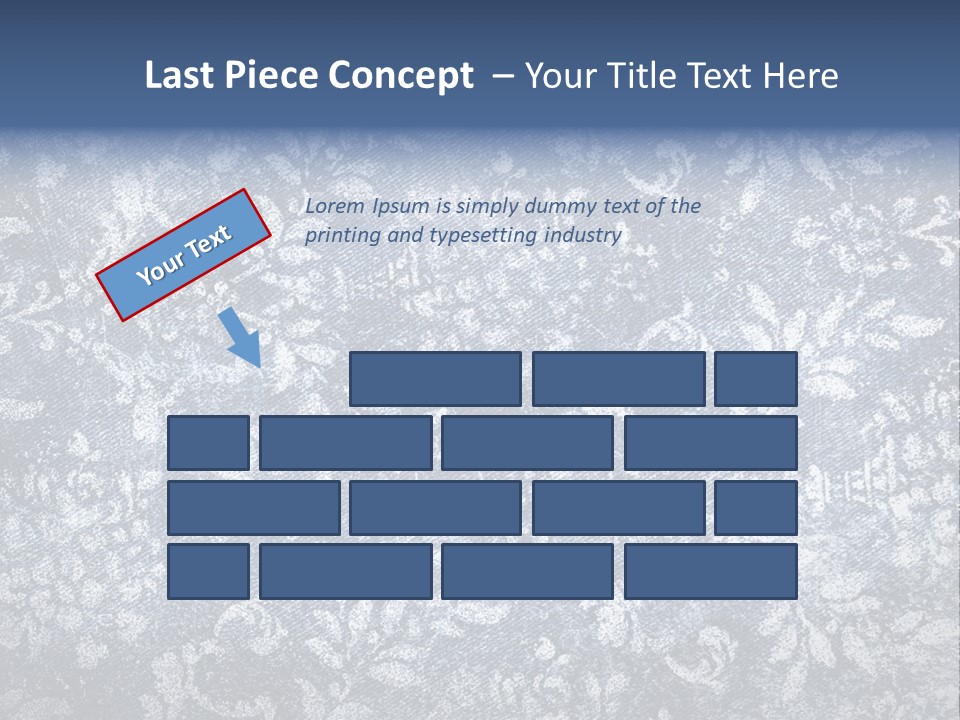 Last Piece Concept – Your Title Text Here

Your Text

Lorem Ipsum is simply dummy text of the printing and typesetting industry